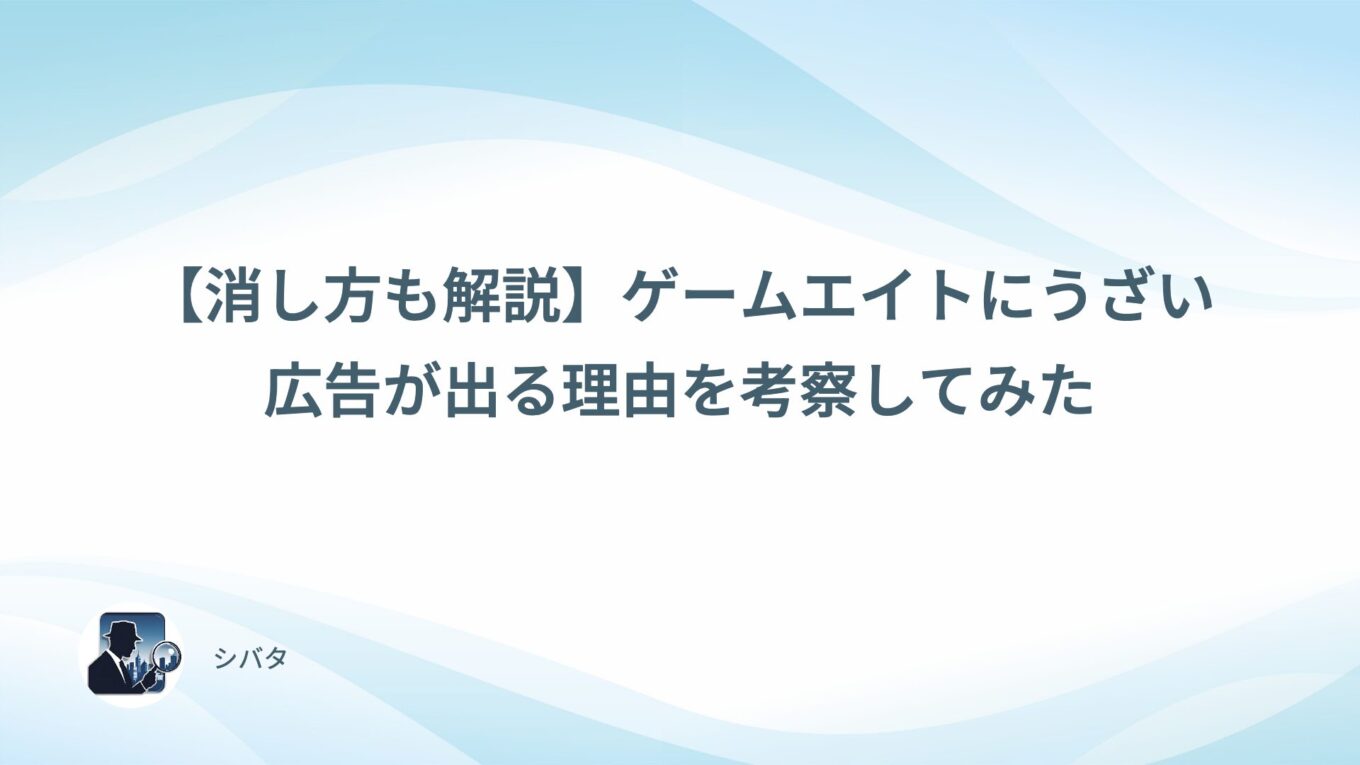 【消し方も解説】ゲームエイトにうざい広告が出る理由を考察してみた

シバタ